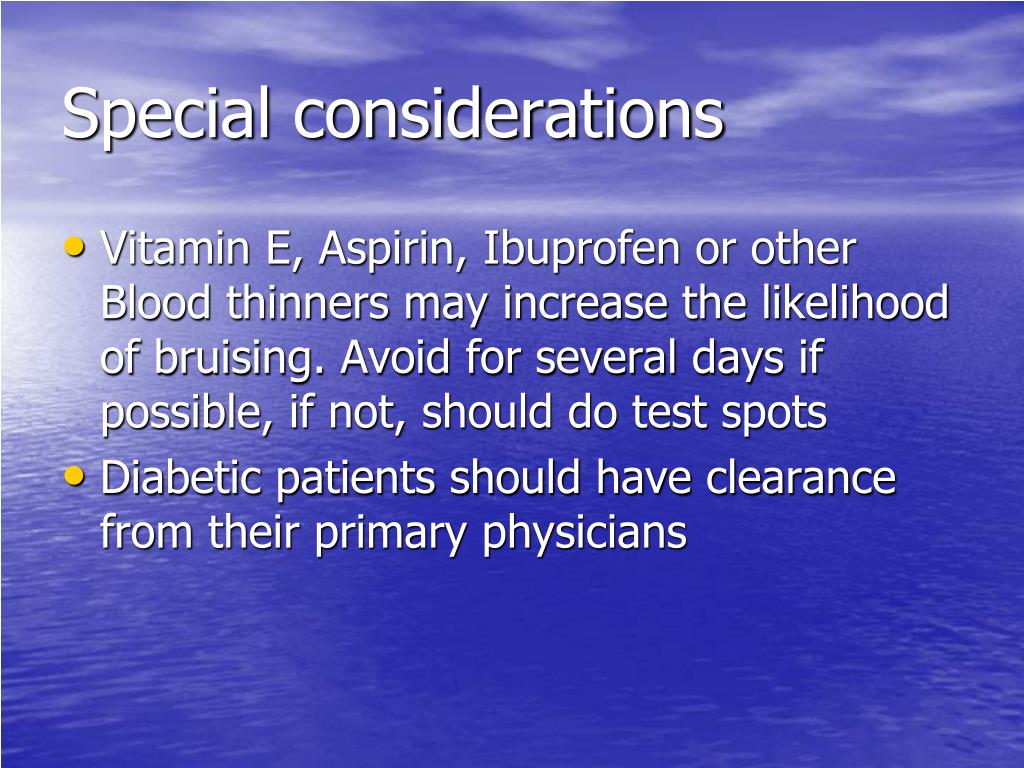 Special considerations

• Vitamin E, Aspirin, Ibuprofen or other Blood thinners may increase the likelihood of bruising. Avoid for several days if possible, if not, should do test spots
• Diabetic patients should have clearance from their primary physicians